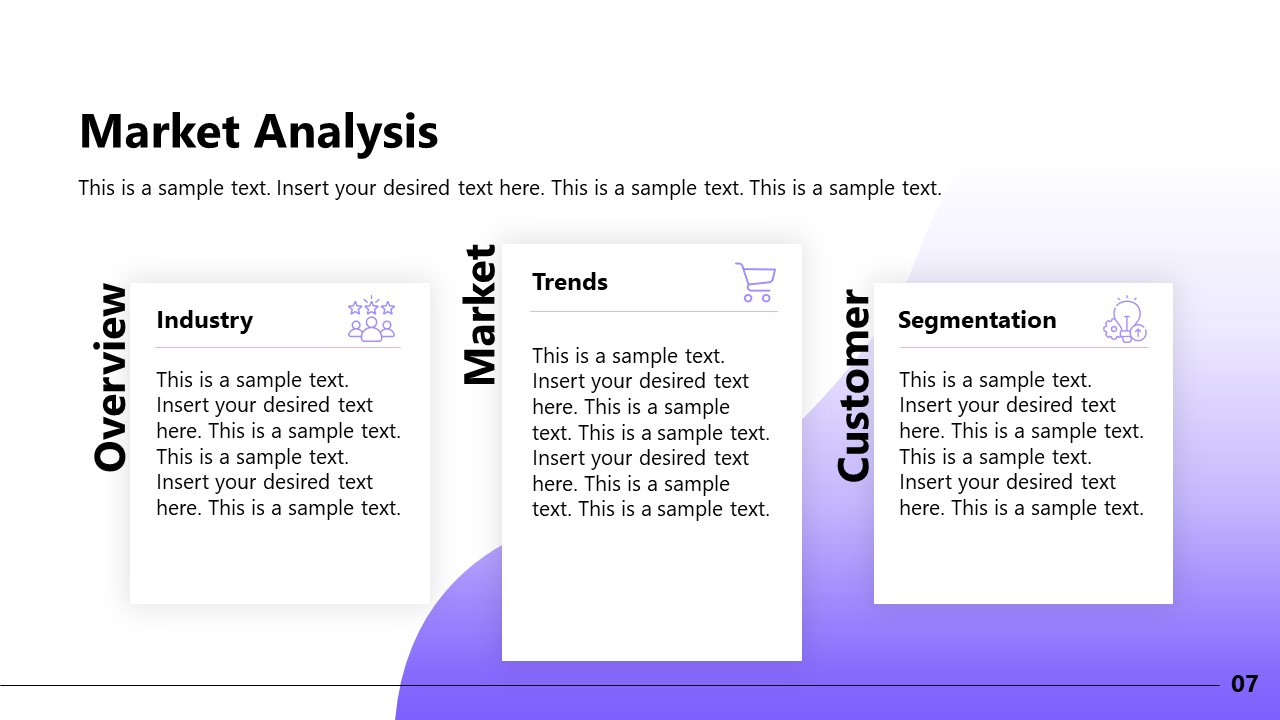 Market Analysis

This is a sample text. Insert your desired text here. This is a sample text. This is a sample text.

Overview

Industry

This is a sample text. Insert your desired text here. This is a sample text. This is a sample text. Insert your desired text here. This is a sample text.

Market

Trends

This is a sample text. Insert your desired text here. This is a sample text. This is a sample text. Insert your desired text here. This is a sample text. This is a sample text.

Customer

Segmentation

This is a sample text. Insert your desired text here. This is a sample text. This is a sample text. Insert your desired text here. This is a sample text.

07